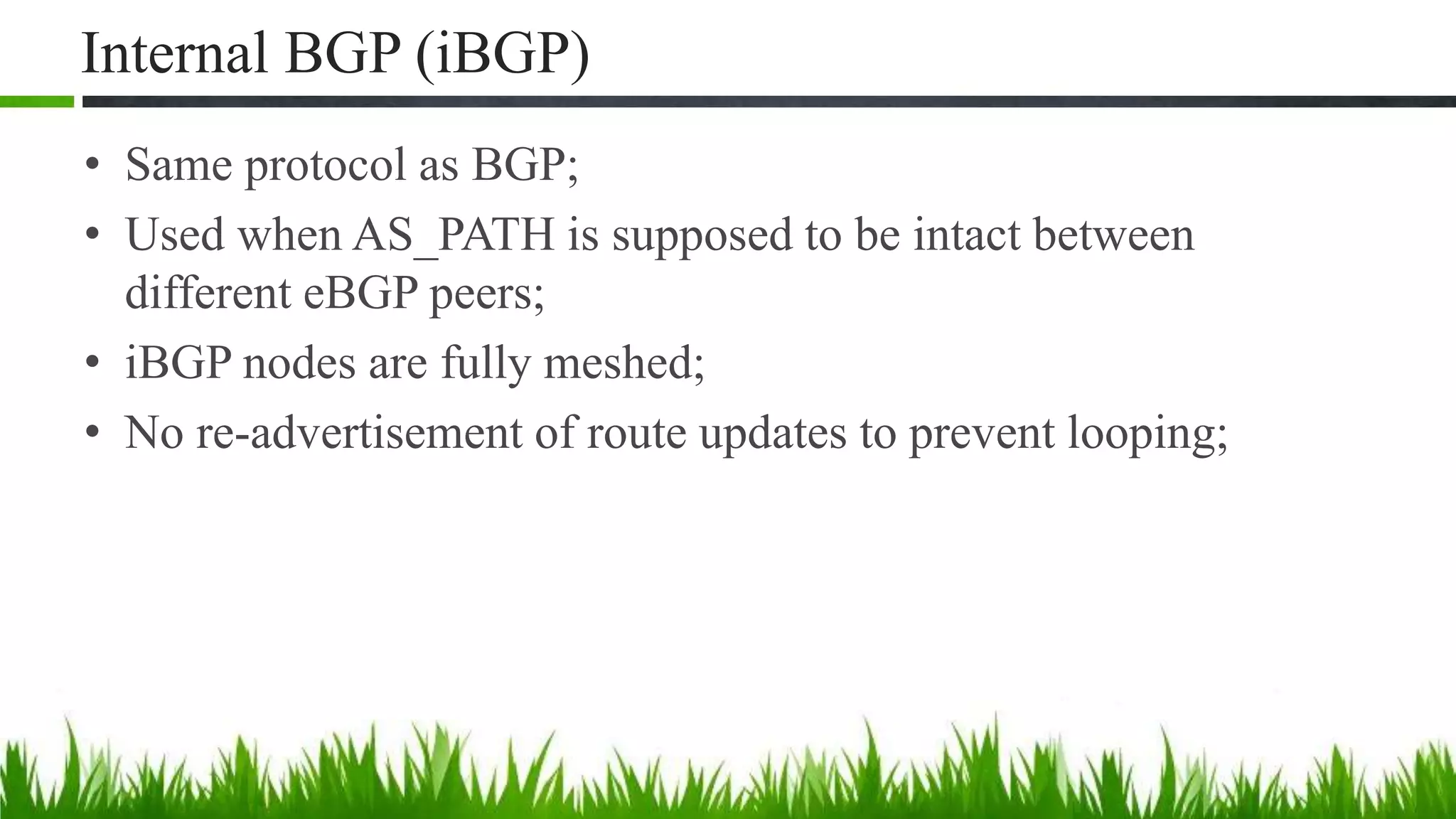 Internal BGP (iBGP)

• Same protocol as BGP;
• Used when AS_PATH is supposed to be intact between different eBGP peers;
• iBGP nodes are fully meshed;
• No re-advertisement of route updates to prevent looping;